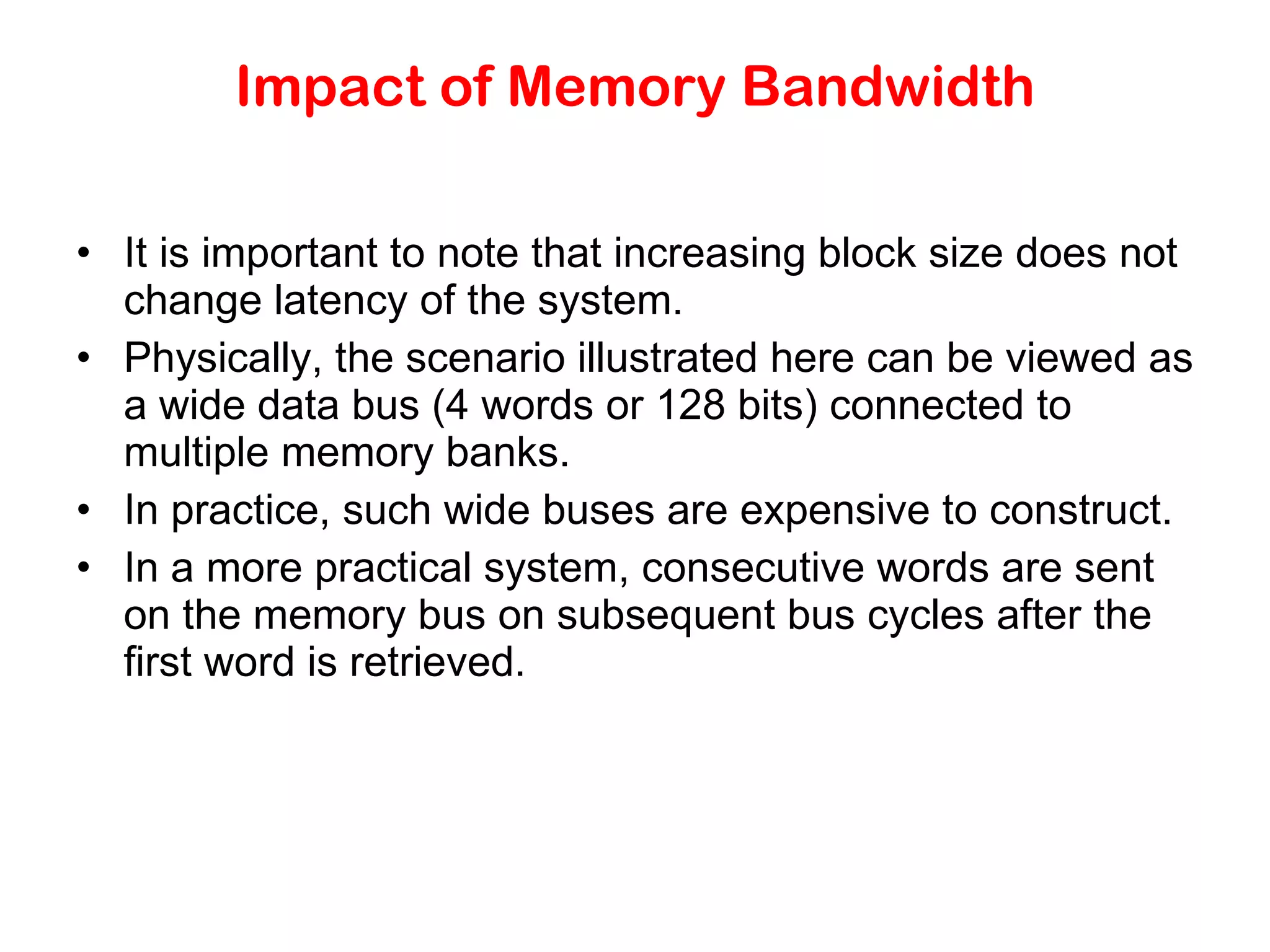 Impact of Memory Bandwidth

• It is important to note that increasing block size does not change latency of the system.
• Physically, the scenario illustrated here can be viewed as a wide data bus (4 words or 128 bits) connected to multiple memory banks.
• In practice, such wide buses are expensive to construct.
• In a more practical system, consecutive words are sent on the memory bus on subsequent bus cycles after the first word is retrieved.